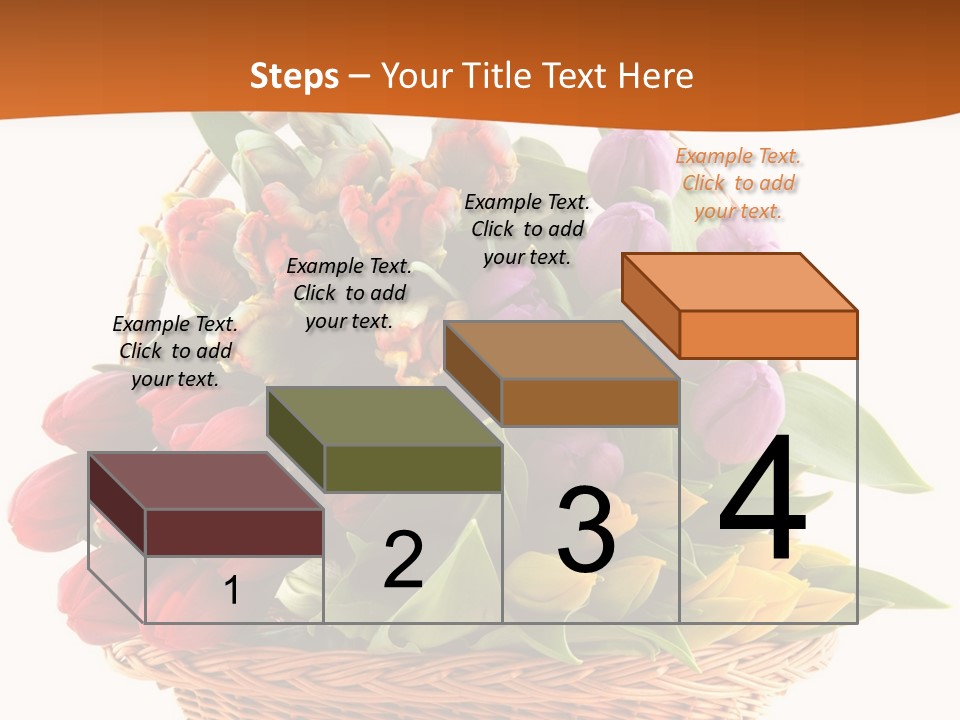 Steps – Your Title Text Here

Example Text. Click to add your text.

Example Text. Click to add your text.

Example Text. Click to add your text.

Example Text. Click to add your text.

1

2

3

4